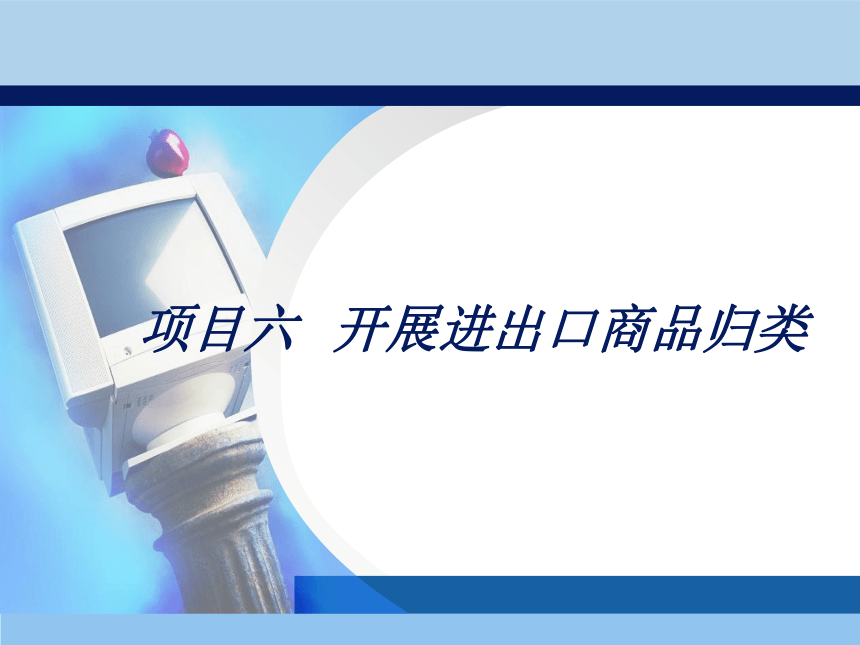 项目六  开展进出口商品归类